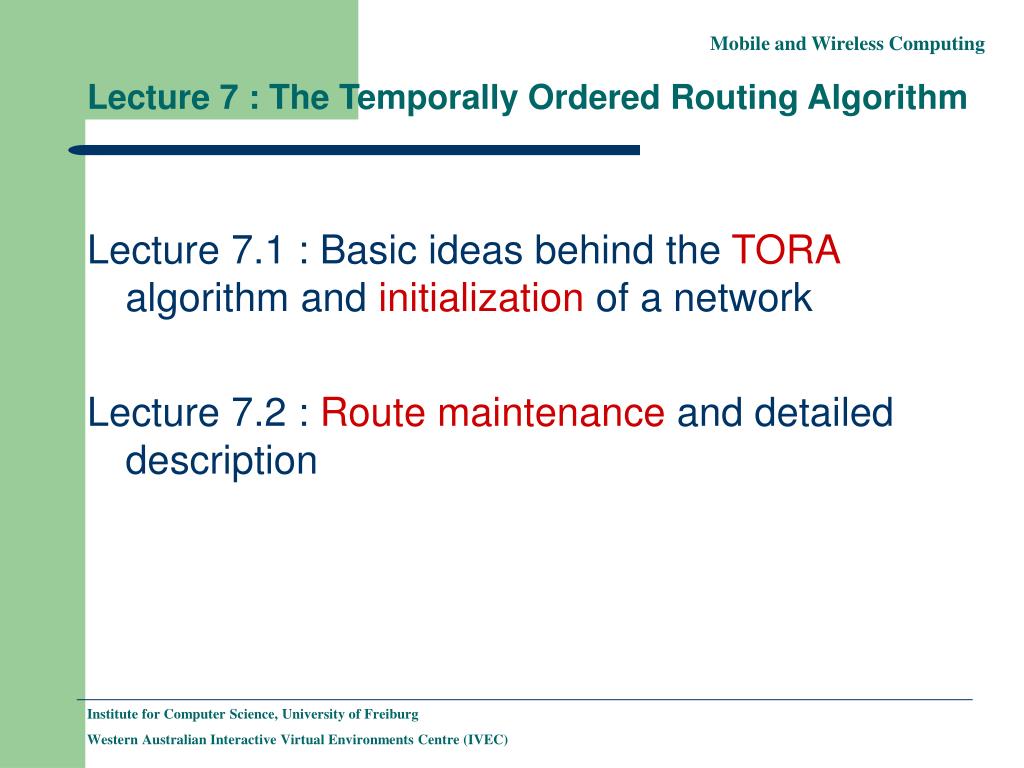 Mobile and Wireless Computing

Lecture 7 : The Temporally Ordered Routing Algorithm

Lecture 7.1 : Basic ideas behind the TORA algorithm and initialization of a network

Lecture 7.2 : Route maintenance and detailed description

Institute for Computer Science, University of Freiburg

Western Australian Interactive Virtual Environments Centre (IVEC)